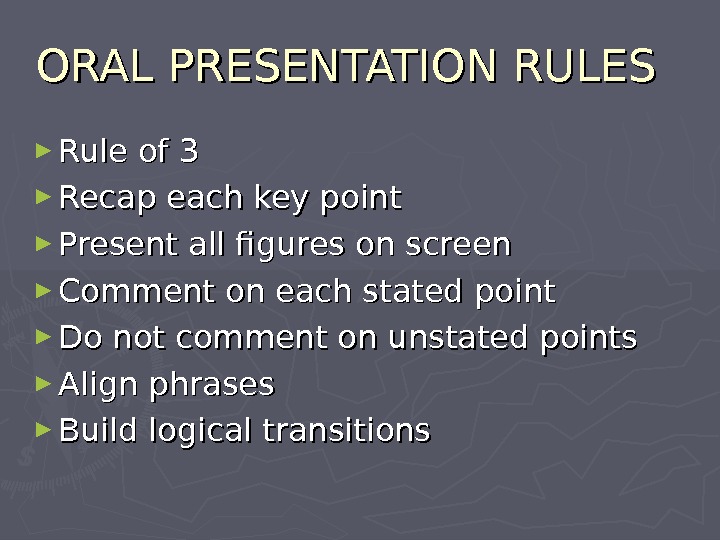 ORAL PRESENTATION RULES

► Rule of 3
► Recap each key point
► Present all figures on screen
► Comment on each stated point
► Do not comment on unstated points
► Align phrases
► Build logical transitions